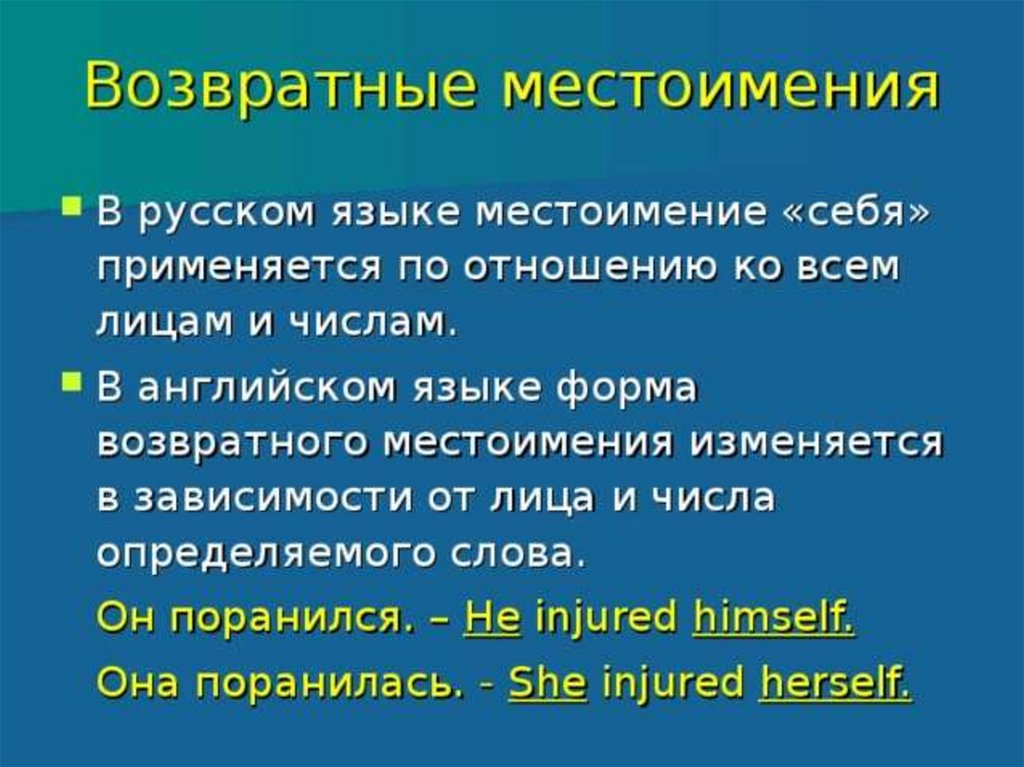 Возвратные местоимения

В русском языке местоимение «себя» применяется по отношению ко всем лицам и числам.

В английском языке форма возвратного местоимения изменяется в зависимости от лица и числа определяемого слова.

Он поранился. – He injured himself.

Она поранилась. - She injured herself.